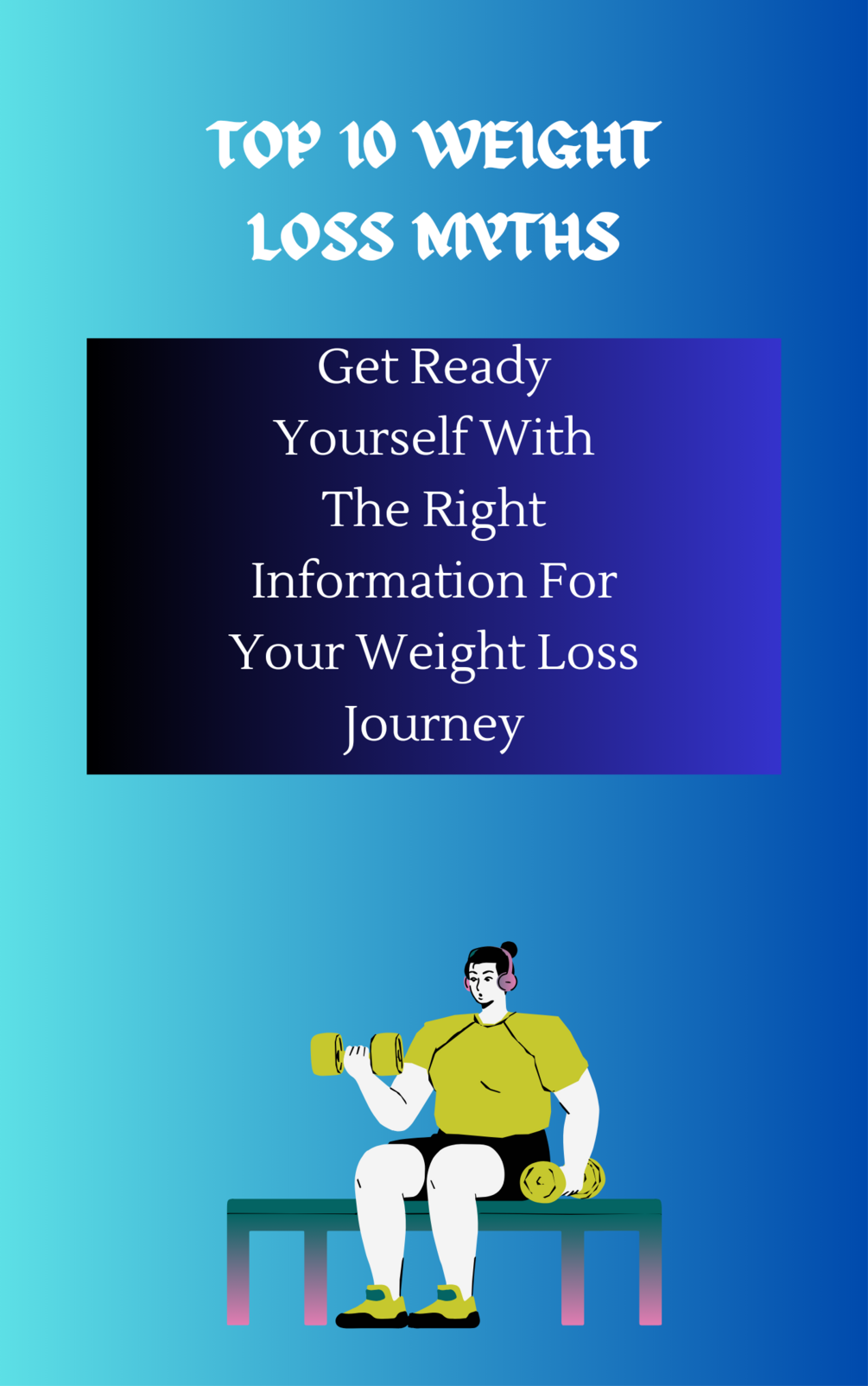 TOP 10 WEIGHT LOSS MYTHS

Get Ready Yourself With The Right Information For Your Weight Loss Journey